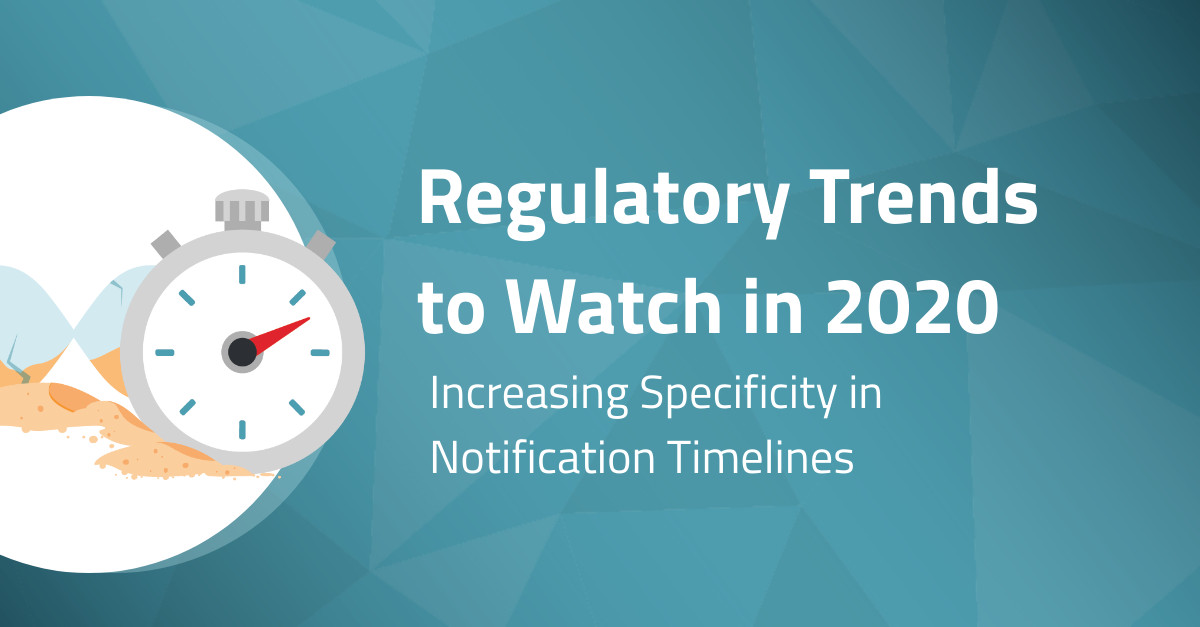 Regulatory Trends to Watch in 2020

Increasing Specificity in Notification Timelines